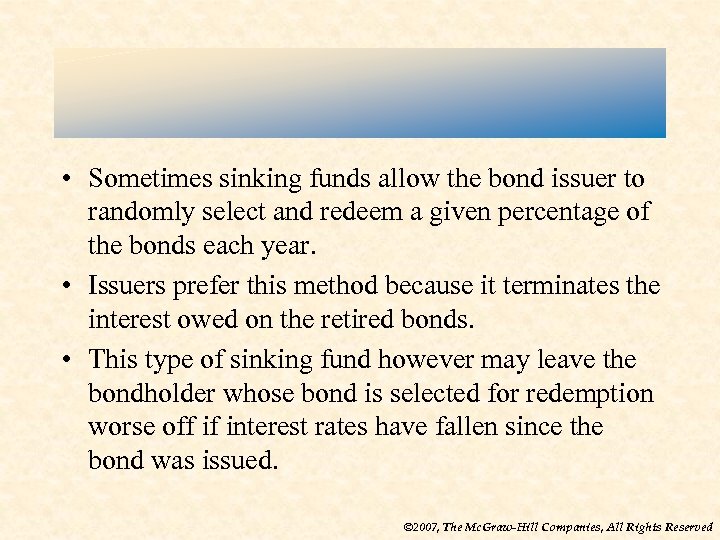 • Sometimes sinking funds allow the bond issuer to randomly select and redeem a given percentage of the bonds each year.

• Issuers prefer this method because it terminates the interest owed on the retired bonds.

• This type of sinking fund however may leave the bondholder whose bond is selected for redemption worse off if interest rates have fallen since the bond was issued.

©2007, The McGraw-Hill Companies, All Rights Reserved